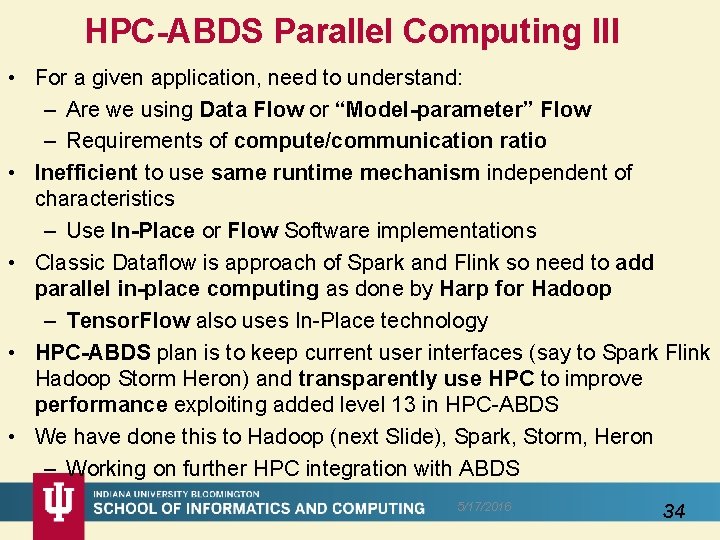 HPC-ABDS Parallel Computing III

• For a given application, need to understand:
– Are we using Data Flow or "Model-parameter" Flow
– Requirements of compute/communication ratio
• Inefficient to use same runtime mechanism independent of characteristics
– Use In-Place or Flow Software implementations
• Classic Dataflow is approach of Spark and Flink so need to add parallel in-place computing as done by Harp for Hadoop
– TensorFlow also uses In-Place technology
• HPC-ABDS plan is to keep current user interfaces (say to Spark Flink Hadoop Storm Heron) and transparently use HPC to improve performance exploiting added level 13 in HPC-ABDS
• We have done this to Hadoop (next Slide), Spark, Storm, Heron
– Working on further HPC integration with ABDS

INDIANA UNIVERSITY BLOOMINGTON
SCHOOL OF INFORMATICS AND COMPUTING
5/17/2016
34